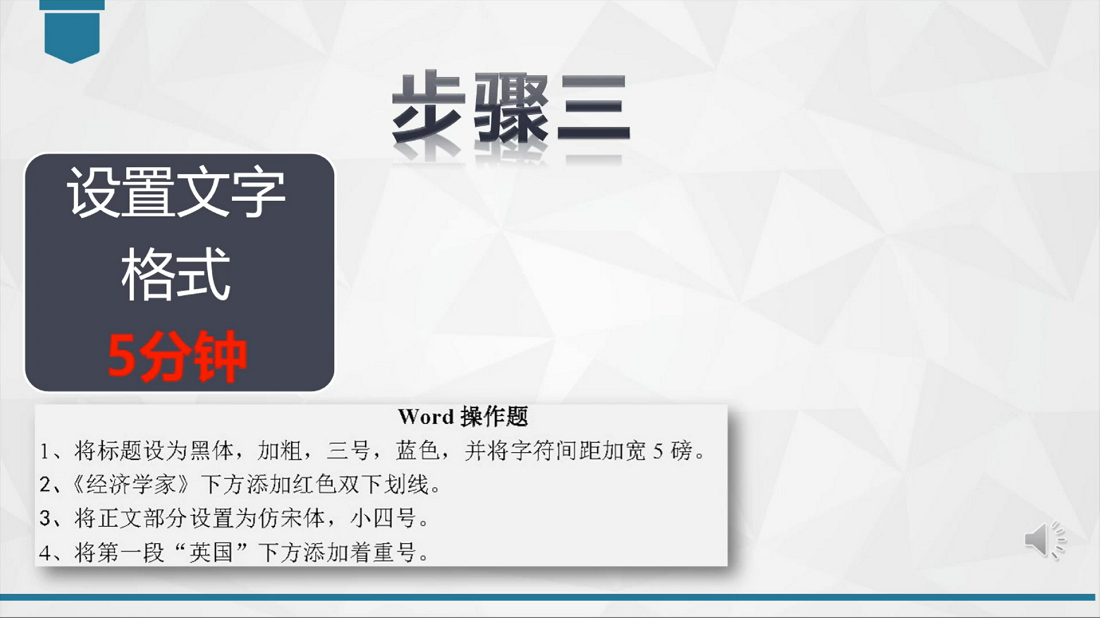 步骤三

设置文字格式

5分钟

Word 操作题

1、将标题设为黑体，加粗，三号，蓝色，并将字符间距加宽 5 磅。

2、《经济学家》下方添加红色双下划线。

3、将正文部分设置为仿宋体，小四号。

4、将第一段“英国”下方添加着重号。